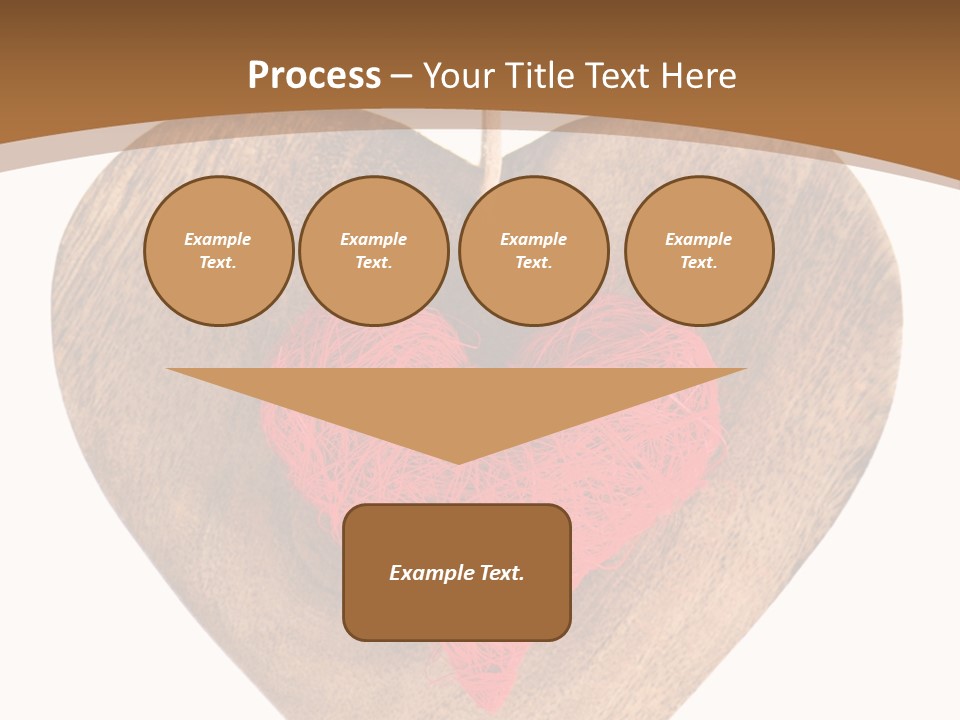 Process – Your Title Text Here

Example Text.

Example Text.

Example Text.

Example Text.

Example Text.